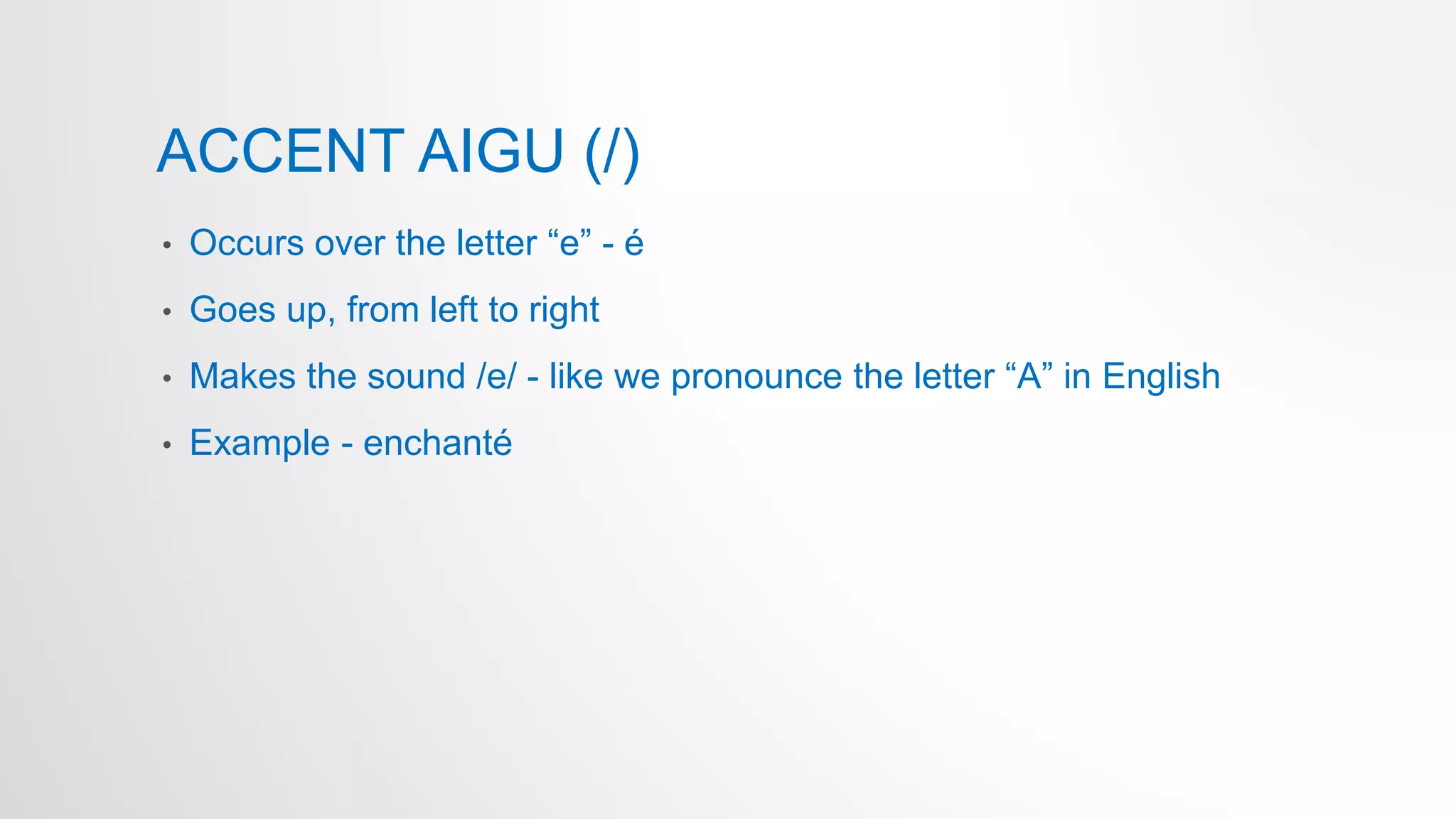 ACCENT AIGU (/)

• Occurs over the letter “e” - é
• Goes up, from left to right
• Makes the sound /e/ - like we pronounce the letter “A” in English
• Example - enchanté